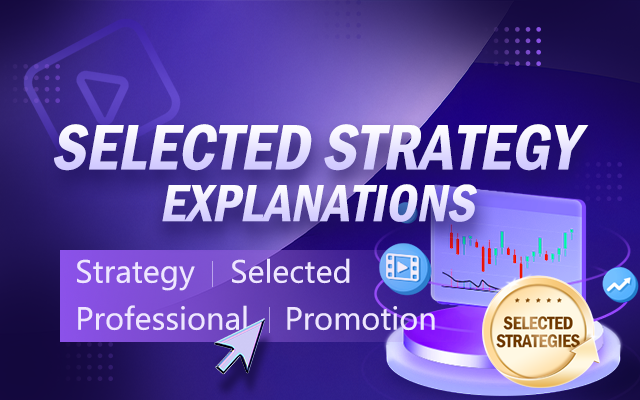 SELECTED STRATEGY EXPLANATIONS

Strategy | Selected

Professional | Promotion

SELECTED STRATEGIES